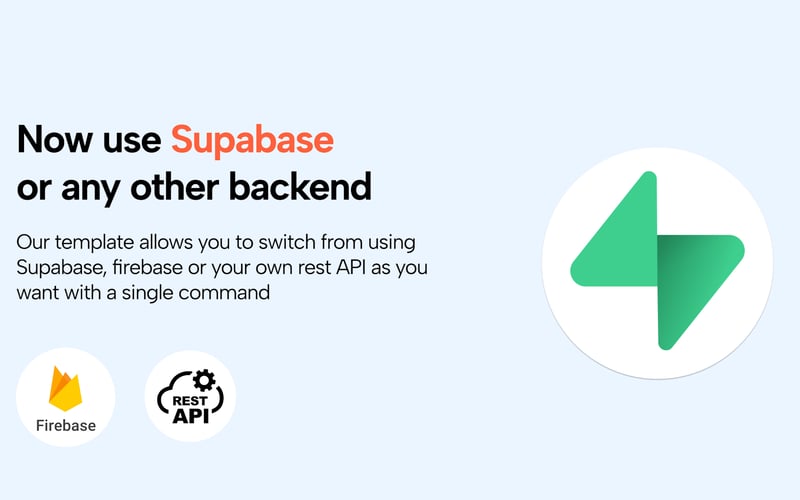 Now use Supabase or any other backend

Our template allows you to switch from using Supabase, firebase or your own rest API as you want with a single command

Firebase

REST API